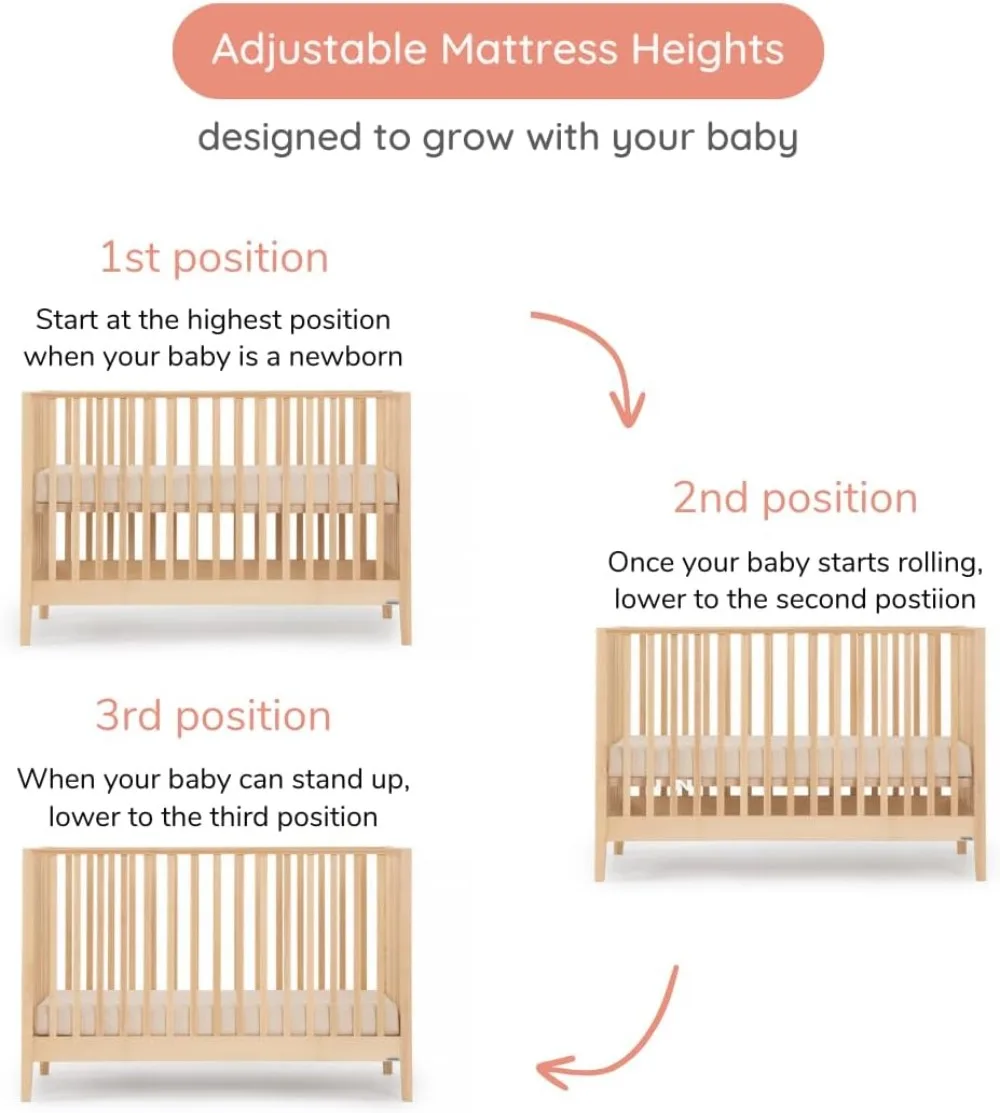 Adjustable Mattress Heights

designed to grow with your baby

1st position

Start at the highest position when your baby is a newborn

2nd position

Once your baby starts rolling, lower to the second postiion

3rd position

When your baby can stand up, lower to the third position